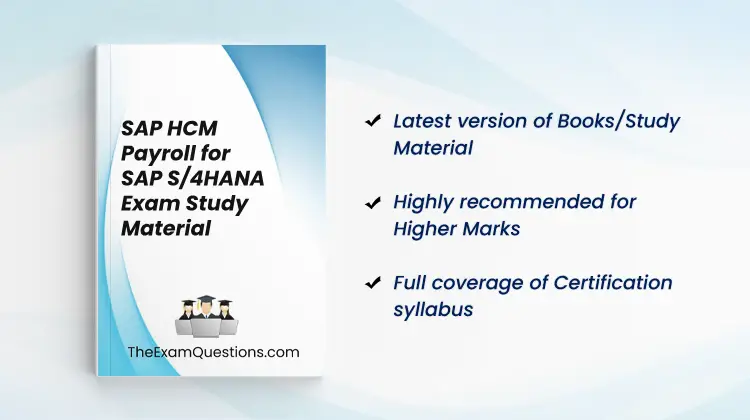 SAP HCM Payroll for SAP S/4HANA Exam Study Material

TheExamQuestions.com

✔ Latest version of Books/Study Material

✔ Highly recommended for Higher Marks

✔ Full coverage of Certification syllabus